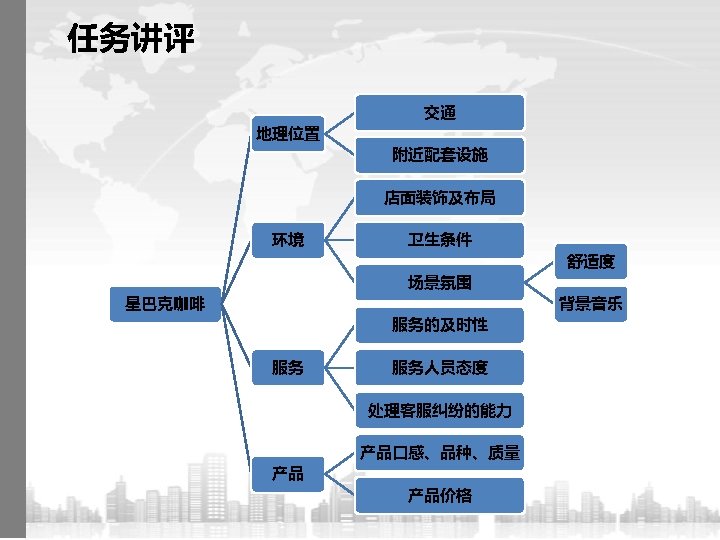 任务讲评

星巴克咖啡

地理位置
交通
附近配套设施

环境
店面装饰及布局
卫生条件
场景氛围
舒适度
背景音乐

服务
服务的及时性
服务人员态度
处理客服纠纷的能力

产品
产品口感、品种、质量
产品价格